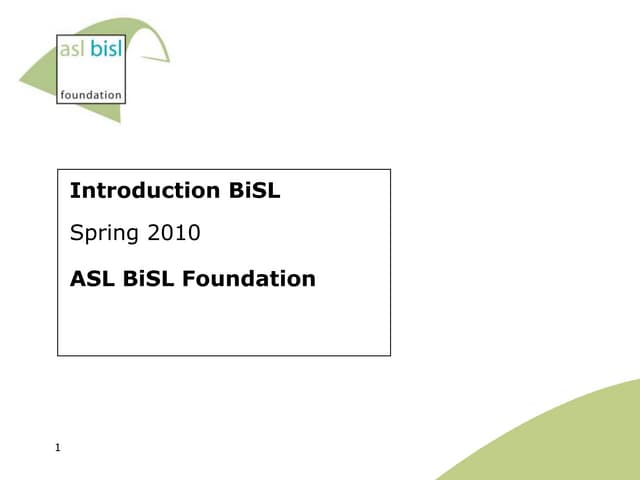 asl bisl
foundation

Introduction BiSL

Spring 2010

ASL BiSL Foundation

1